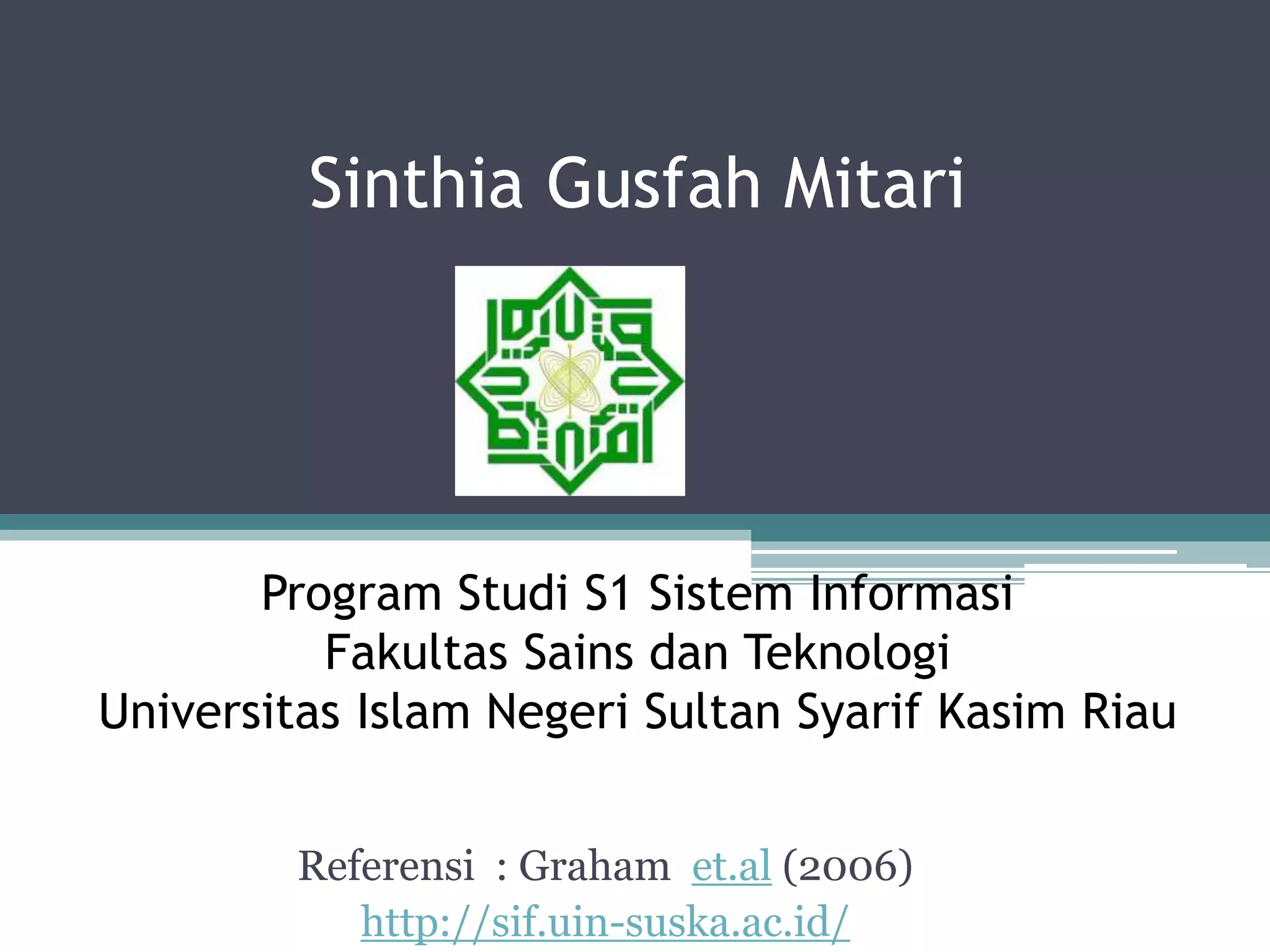 Sinthia Gusfah Mitari

Program Studi S1 Sistem Informasi
Fakultas Sains dan Teknologi
Universitas Islam Negeri Sultan Syarif Kasim Riau

Referensi : Graham et.al (2006)
http://sif.uin-suska.ac.id/